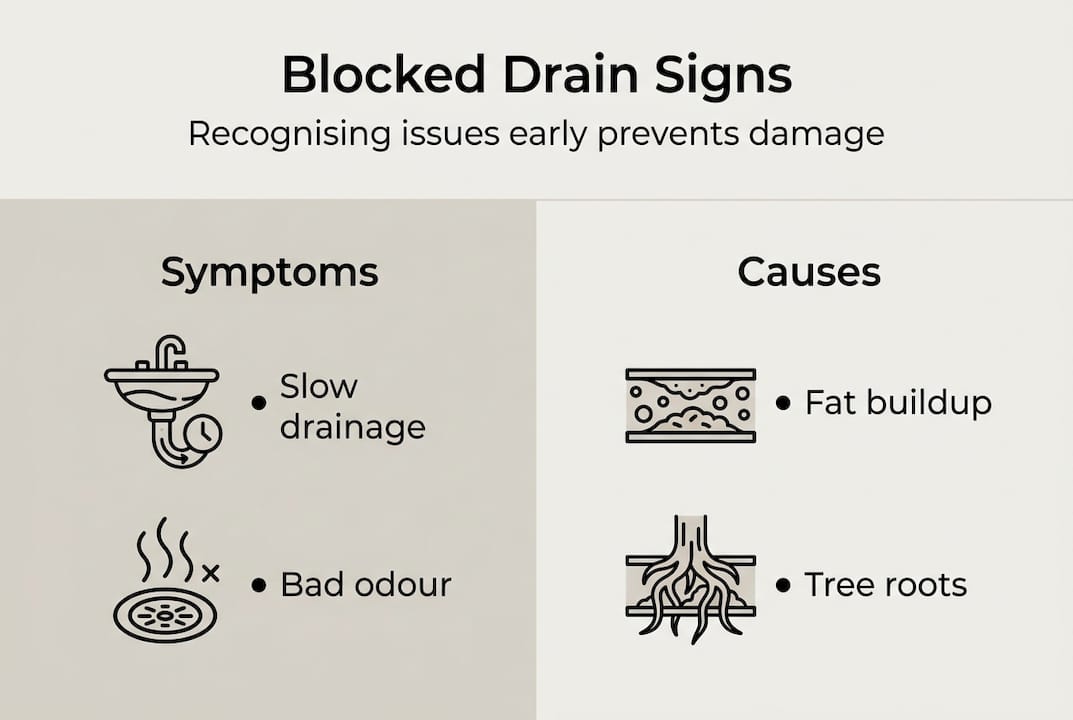 Blocked Drain Signs

Recognising issues early prevents damage

Symptoms

• Slow drainage

• Bad odour

Causes

• Fat buildup

• Tree roots